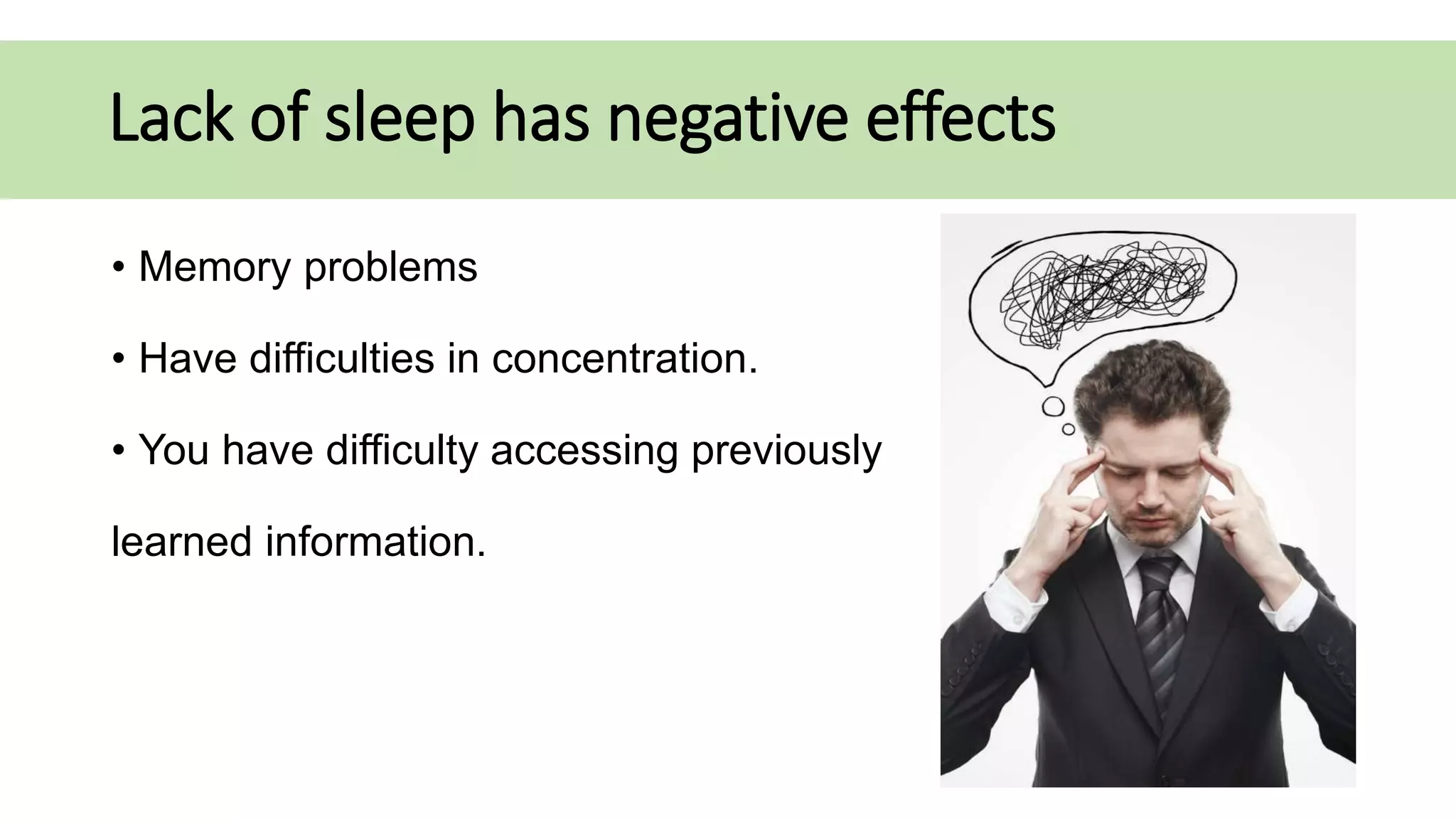 Lack of sleep has negative effects

• Memory problems

• Have difficulties in concentration.

• You have difficulty accessing previously learned information.